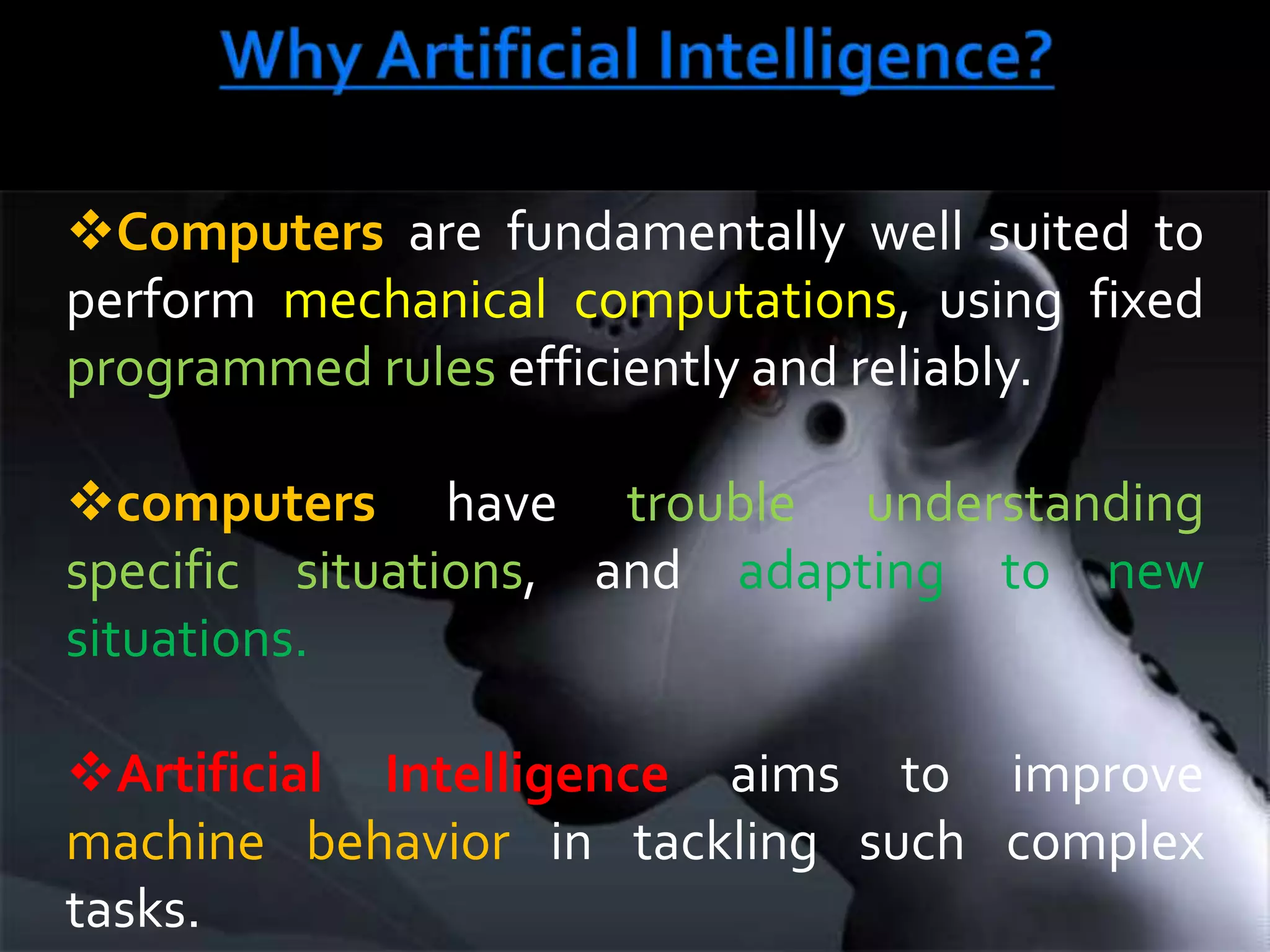 Why Artificial Intelligence?

❖Computers are fundamentally well suited to perform mechanical computations, using fixed programmed rules efficiently and reliably.

❖computers have trouble understanding specific situations, and adapting to new situations.

❖Artificial Intelligence aims to improve machine behavior in tackling such complex tasks.